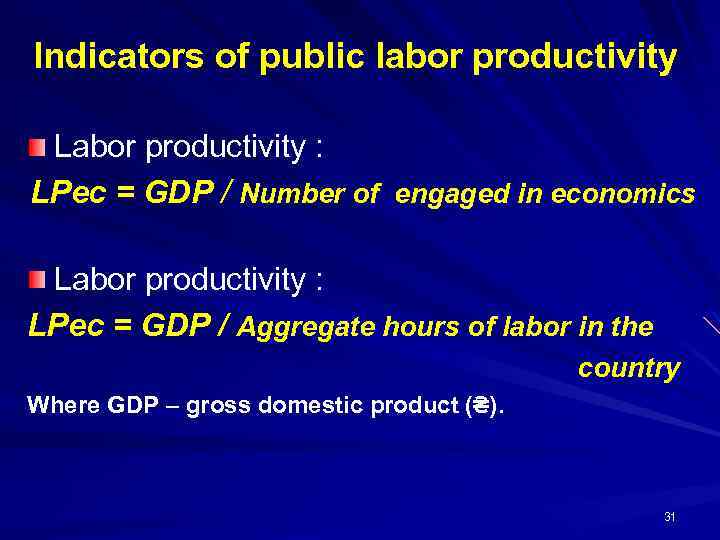 Indicators of public labor productivity

Labor productivity :
LPec = GDP / Number of engaged in economics

Labor productivity :
LPec = GDP / Aggregate hours of labor in the country

Where GDP – gross domestic product (₴).

31